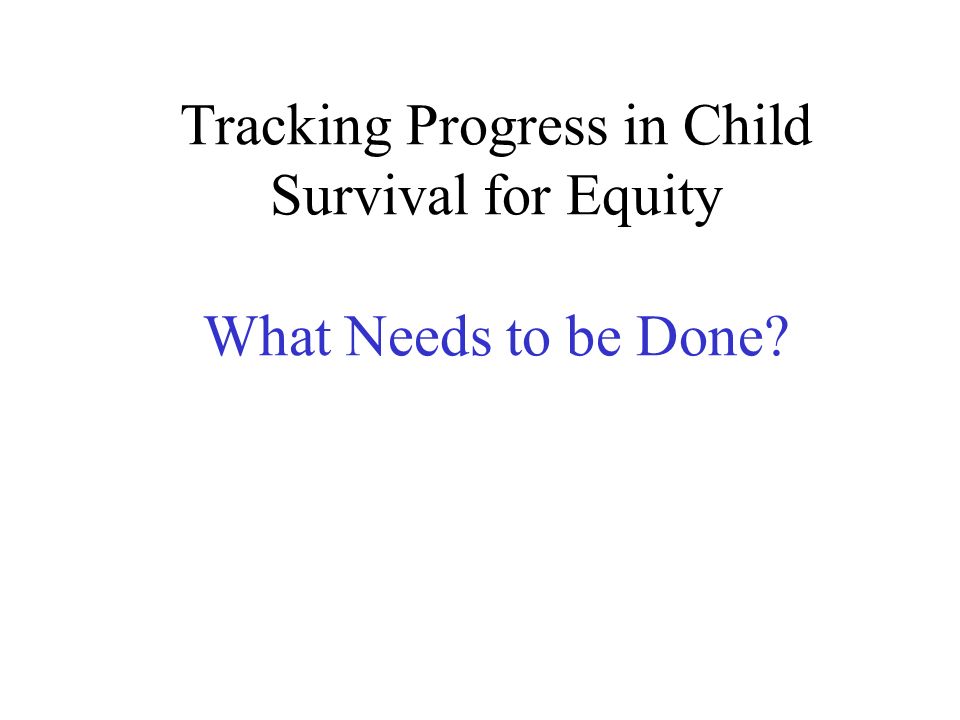 Tracking Progress in Child Survival for Equity

What Needs to be Done?